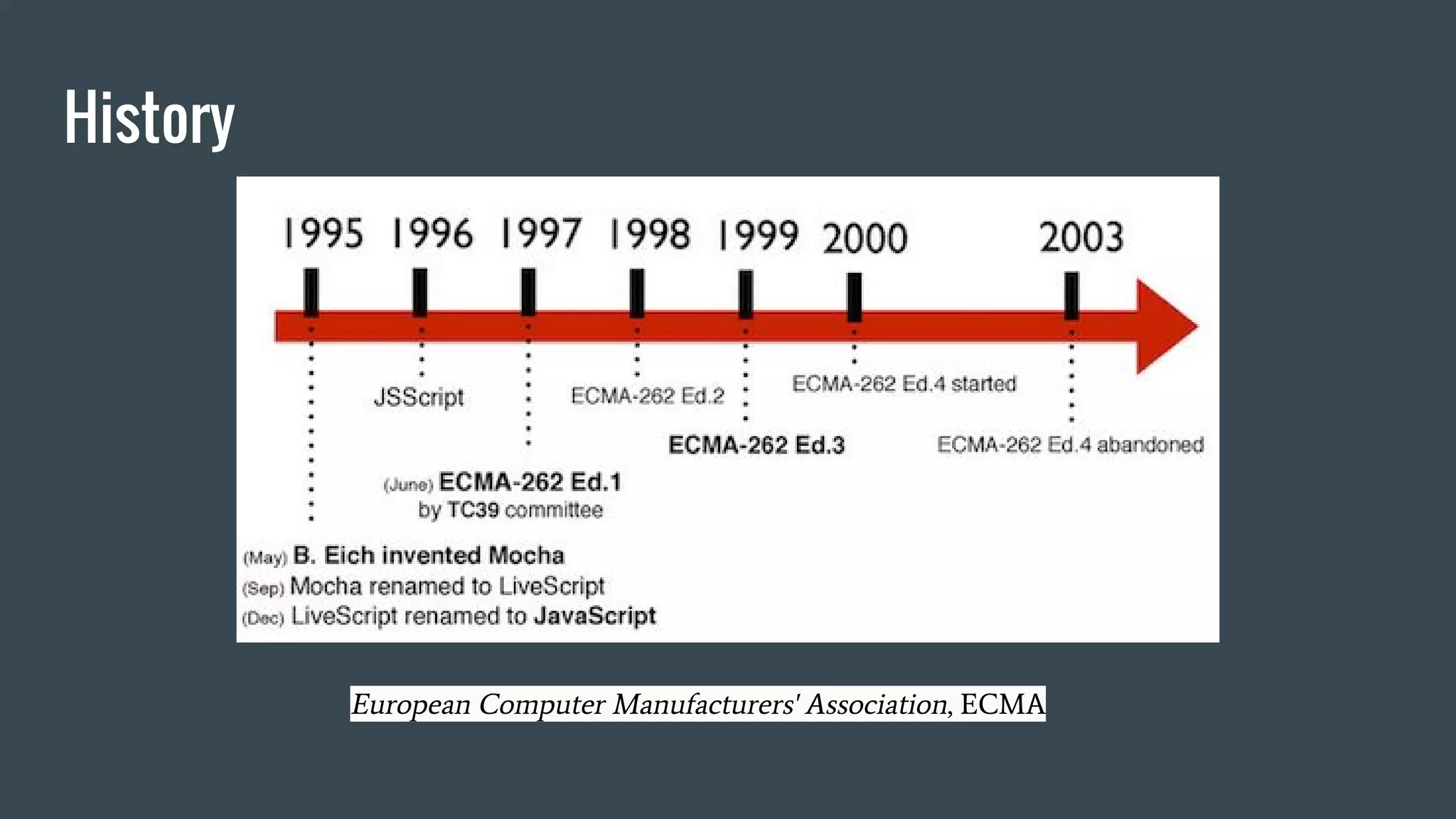 History

1995 1996 1997 1998 1999 2000 2003

JSScript

ECMA-262 Ed.2

ECMA-262 Ed.4 started

ECMA-262 Ed.3

ECMA-262 Ed.4 abandoned

(June) ECMA-262 Ed.1 by TC39 committee

(May) B. Eich invented Mocha
(Sep) Mocha renamed to LiveScript
(Dec) LiveScript renamed to JavaScript

European Computer Manufacturers' Association, ECMA